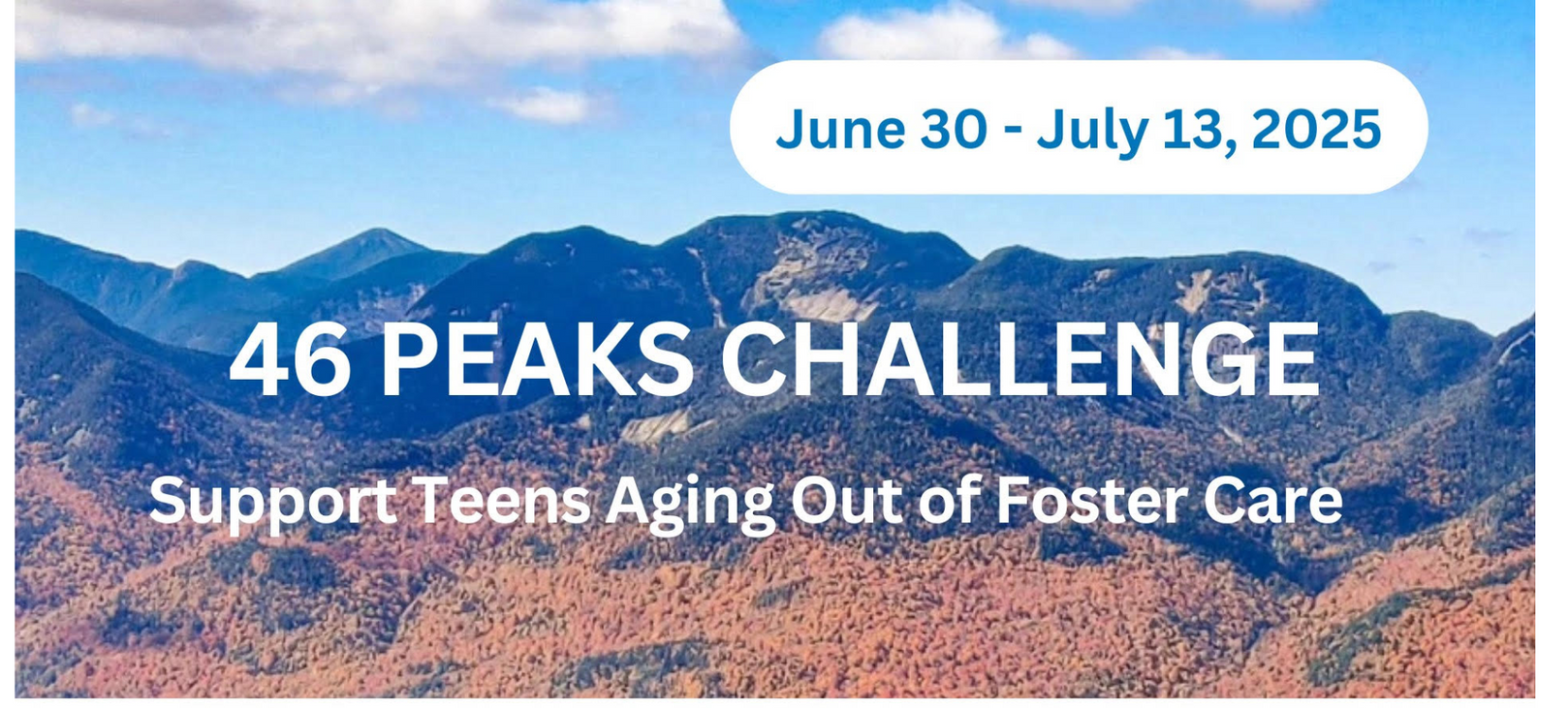 June 30 - July 13, 2025

46 PEAKS CHALLENGE

Support Teens Aging Out of Foster Care